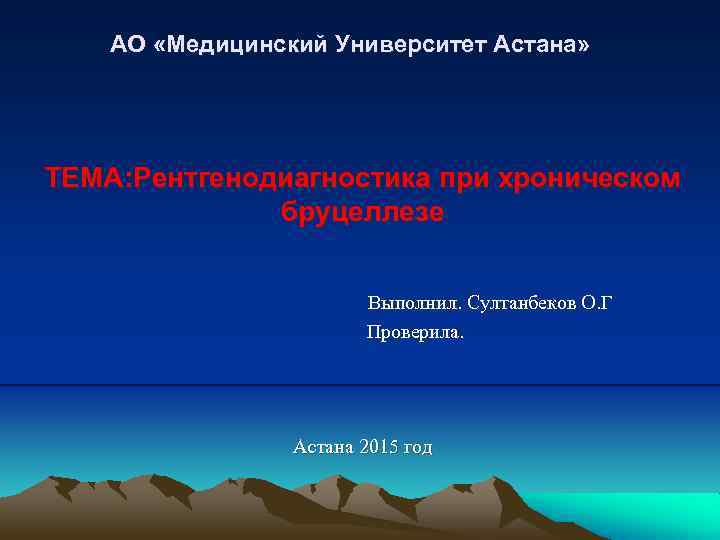 АО «Медицинский Университет Астана»

ТЕМА:Рентгенодиагностика при хроническом бруцеллезе

Выполнил. Султанбеков О.Г
Проверила.

Астана 2015 год